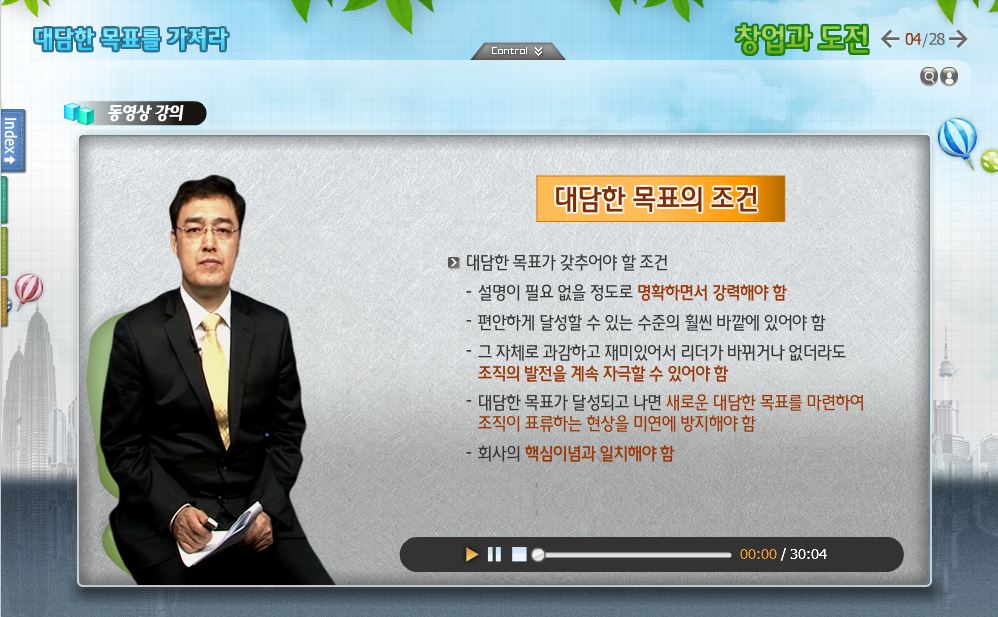 대담한 목표를 가져라

Control

창업과 도전 04/28

Index

동영상 강의

대담한 목표의 조건

대담한 목표가 갖추어야 할 조건

- 설명이 필요 없을 정도로 명확하면서 강력해야 함
- 편안하게 달성할 수 있는 수준의 훨씬 바깥에 있어야 함
- 그 자체로 과감하고 재미있어서 리더가 바뀌거나 없더라도 조직의 발전을 계속 자극할 수 있어야 함
- 대담한 목표가 달성되고 나면 새로운 대담한 목표를 마련하여 조직이 표류하는 현상을 미연에 방지해야 함
- 회사의 핵심이념과 일치해야 함

00:00 / 30:04